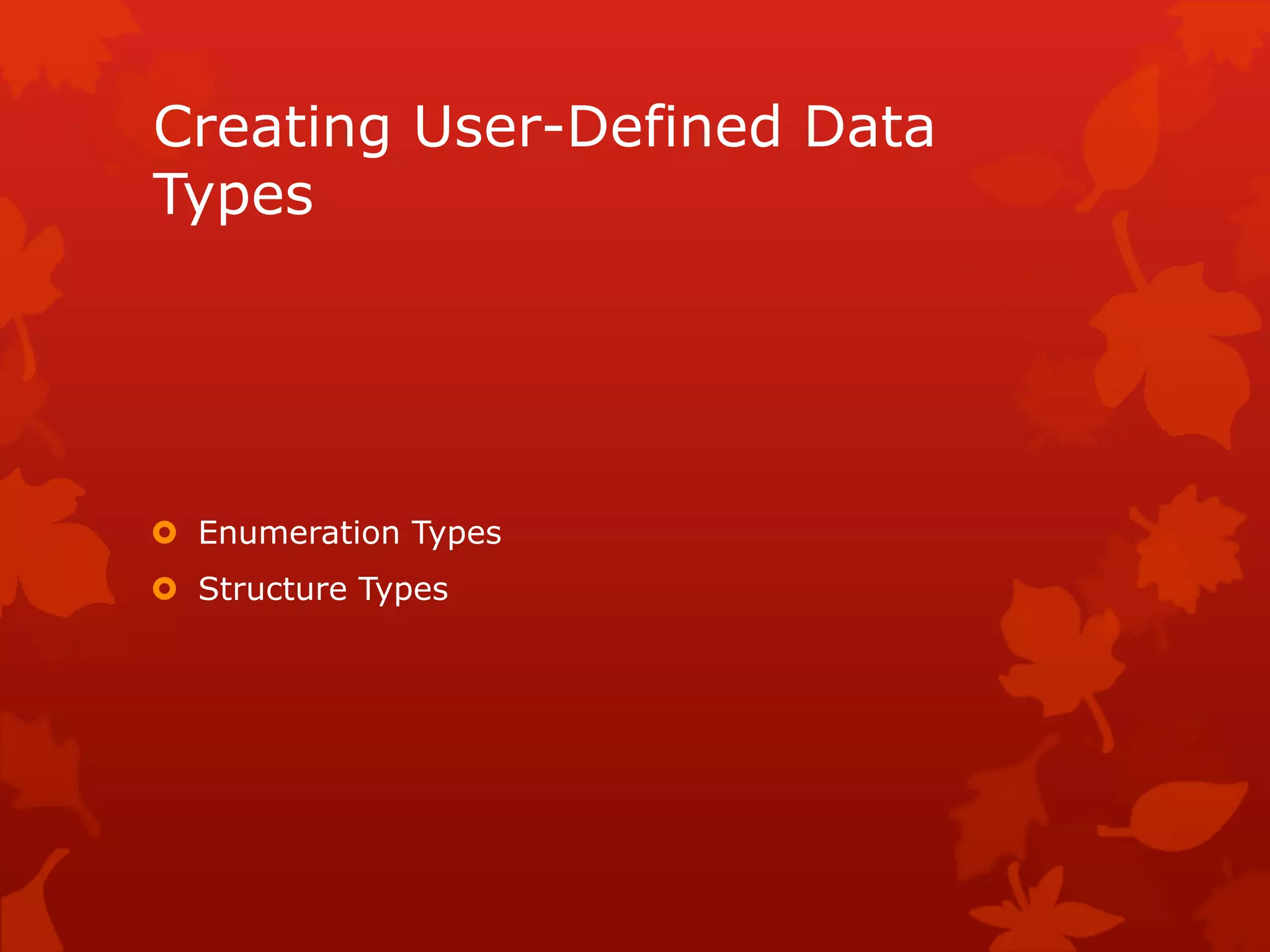 Creating User-Defined Data Types

Enumeration Types

Structure Types